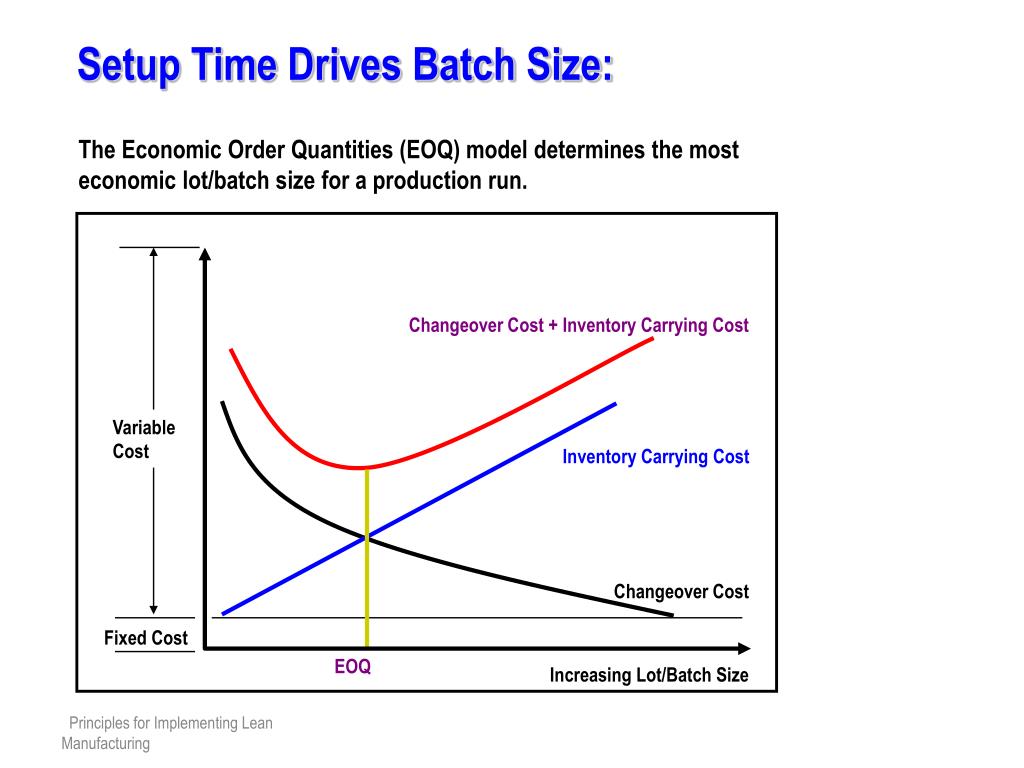 Setup Time Drives Batch Size:

The Economic Order Quantities (EOQ) model determines the most economic lot/batch size for a production run.

Changeover Cost + Inventory Carrying Cost

Variable Cost

Inventory Carrying Cost

Changeover Cost

Fixed Cost

EOQ

Increasing Lot/Batch Size

Principles for Implementing Lean Manufacturing